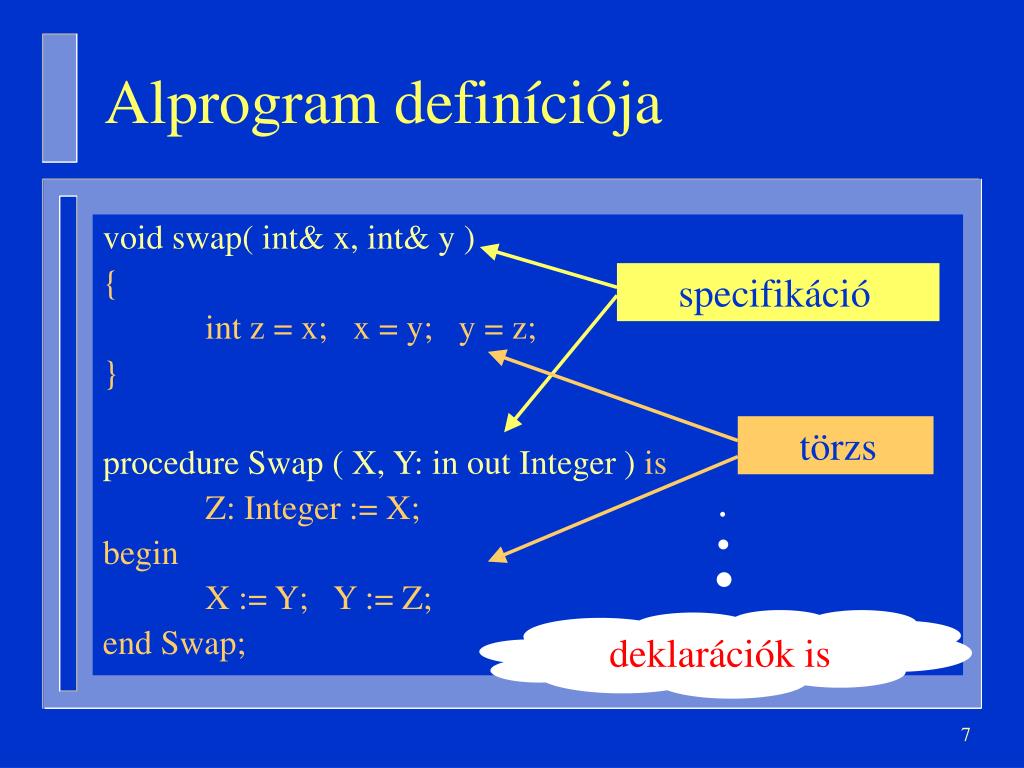 Alprogram definíciója

void swap( int& x, int& y )
{
int z = x; x = y; y = z;
}

procedure Swap ( X, Y: in out Integer ) is
Z: Integer := X;
begin
X := Y; Y := Z;
end Swap;

specifikáció

törzs

deklarációk is

7